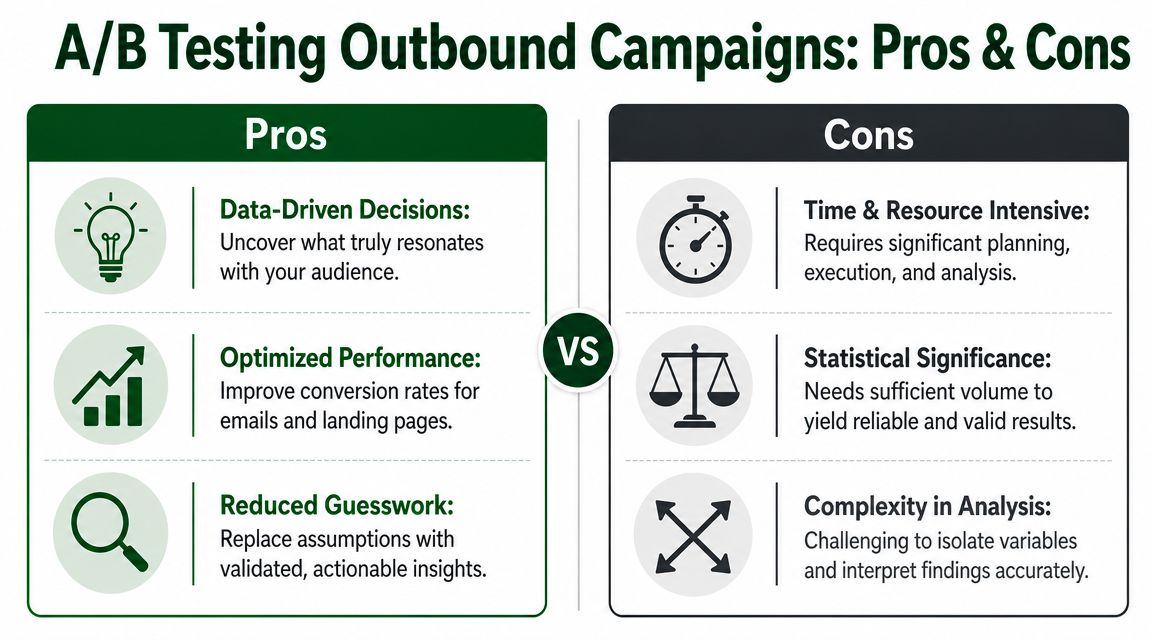 A/B Testing Outbound Campaigns: Pros & Cons

Pros

Data-Driven Decisions: Uncover what truly resonates with your audience.

Optimized Performance: Improve conversion rates for emails and landing pages.

Reduced Guesswork: Replace assumptions with validated, actionable insights.

VS

Cons

Time & Resource Intensive: Requires significant planning, execution, and analysis.

Statistical Significance: Needs sufficient volume to yield reliable and valid results.

Complexity in Analysis: Challenging to isolate variables and interpret findings accurately.